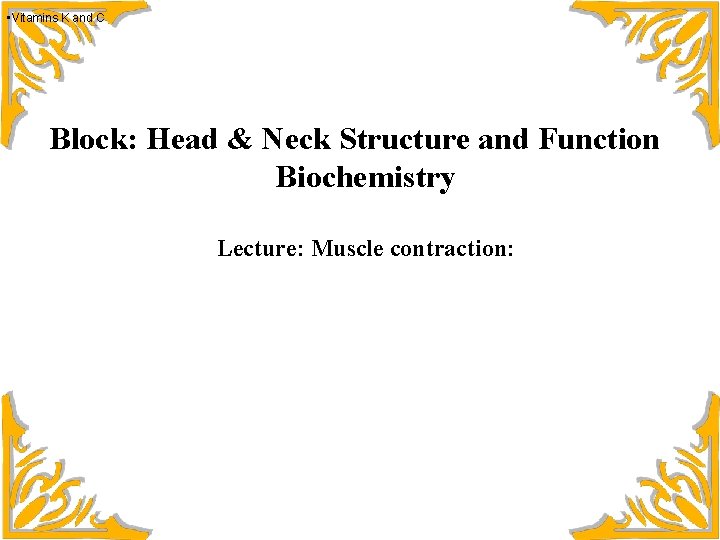 •Vitamins K and C

Block: Head & Neck Structure and Function Biochemistry

Lecture: Muscle contraction: